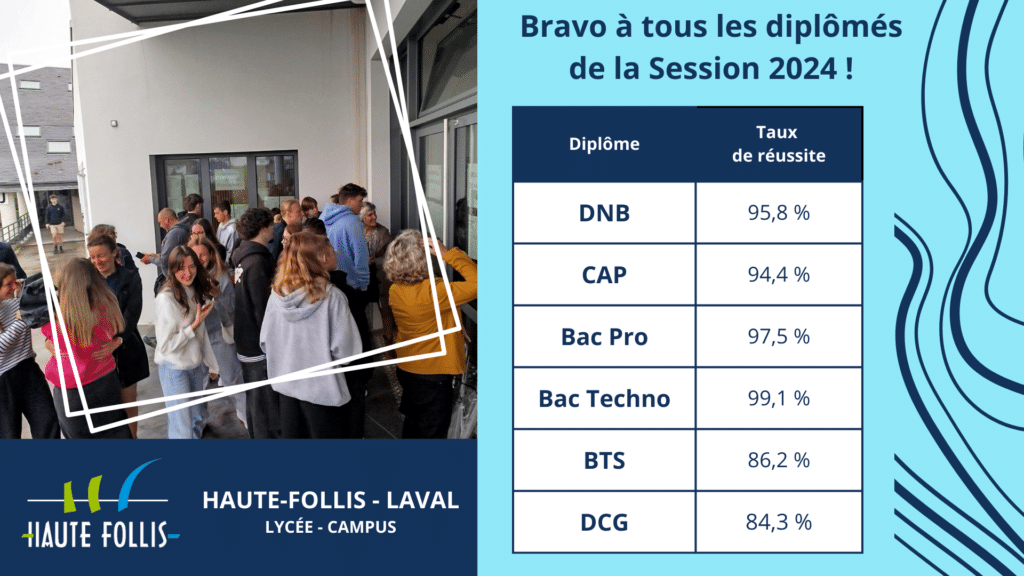 Bravo à tous les diplômés de la Session 2024 !

| Diplôme | Taux de réussite |
|---|---|
| DNB | 95,8 % |
| CAP | 94,4 % |
| Bac Pro | 97,5 % |
| Bac Techno | 99,1 % |
| BTS | 86,2 % |
| DCG | 84,3 % |

HAUTE FOLLIS

HAUTE-FOLLIS - LAVAL
LYCÉE - CAMPUS